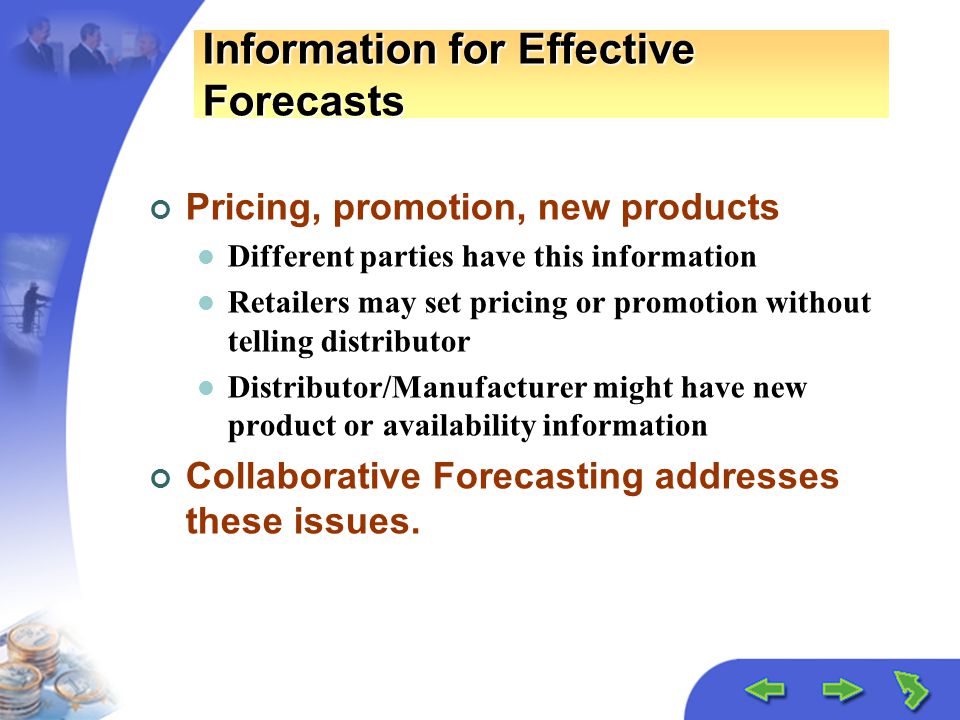 Information for Effective Forecasts

Pricing, promotion, new products

Different parties have this information

Retailers may set pricing or promotion without telling distributor

Distributor/Manufacturer might have new product or availability information

Collaborative Forecasting addresses these issues.